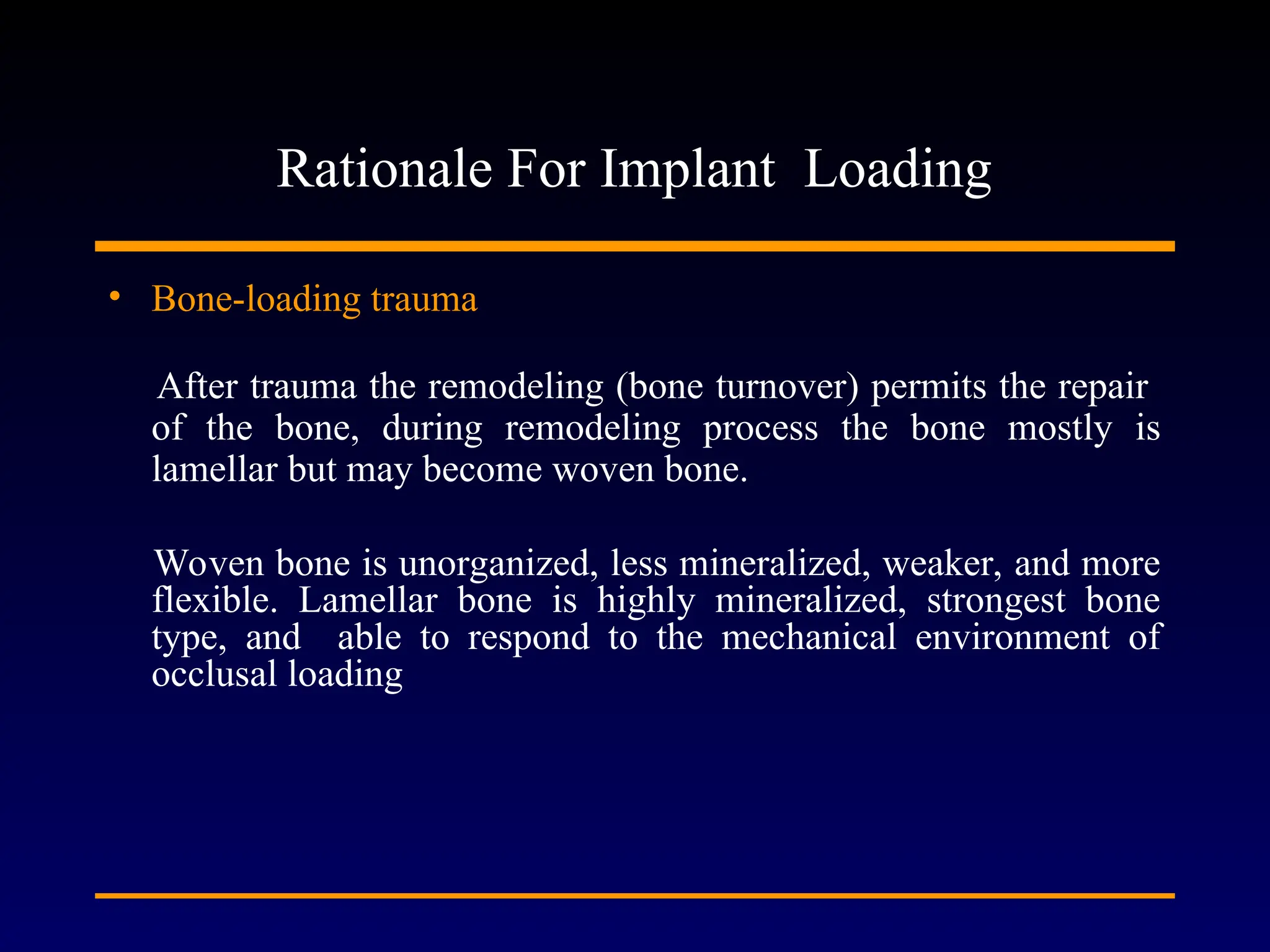 Rationale For Implant Loading

• Bone-loading trauma

After trauma the remodeling (bone turnover) permits the repair of the bone, during remodeling process the bone mostly is lamellar but may become woven bone.

Woven bone is unorganized, less mineralized, weaker, and more flexible. Lamellar bone is highly mineralized, strongest bone type, and able to respond to the mechanical environment of occlusal loading